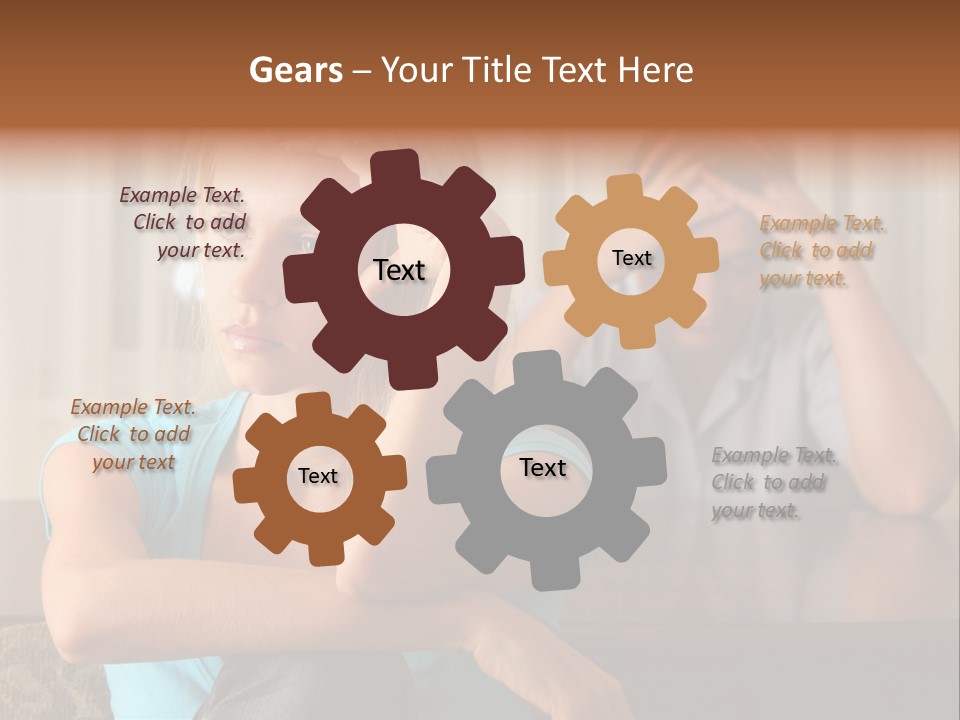 Gears – Your Title Text Here

Example Text. Click to add your text.

Text

Text

Example Text. Click to add your text.

Example Text. Click to add your text

Text

Text

Example Text. Click to add your text.